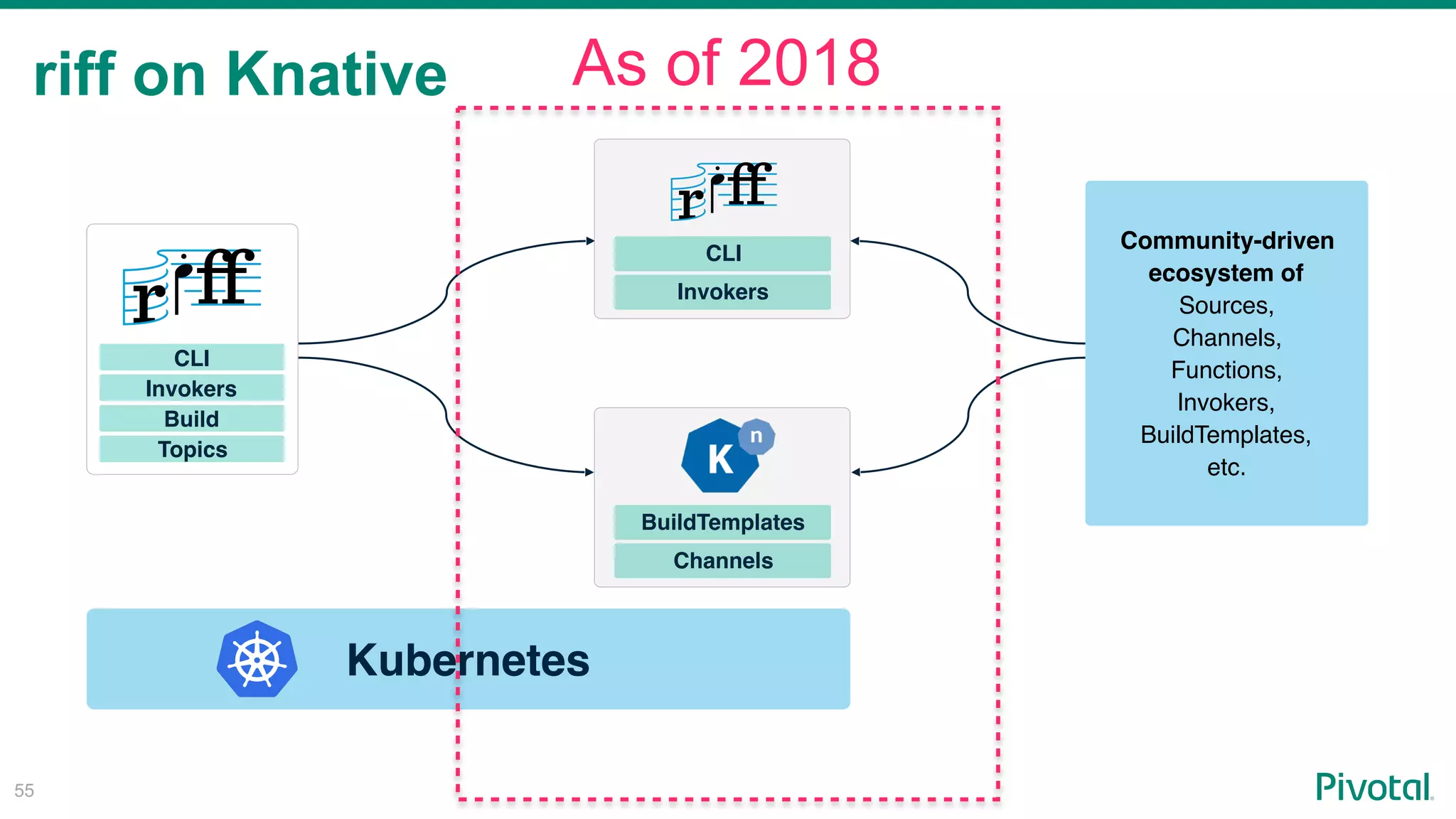 riff on Knative

As of 2018

riff

CLI
Invokers
Build
Topics

riff

CLI
Invokers

K n

BuildTemplates
Channels

Community-driven ecosystem of Sources, Channels, Functions, Invokers, BuildTemplates, etc.

Kubernetes

55

Pivotal